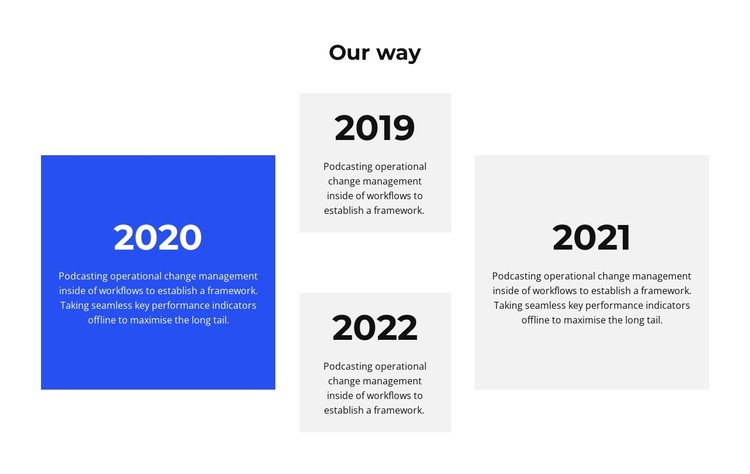 Our way

2020

Podcasting operational change management inside of workflows to establish a framework. Taking seamless key performance indicators offline to maximise the long tail.

2019

Podcasting operational change management inside of workflows to establish a framework.

2022

Podcasting operational change management inside of workflows to establish a framework.

2021

Podcasting operational change management inside of workflows to establish a framework. Taking seamless key performance indicators offline to maximise the long tail.